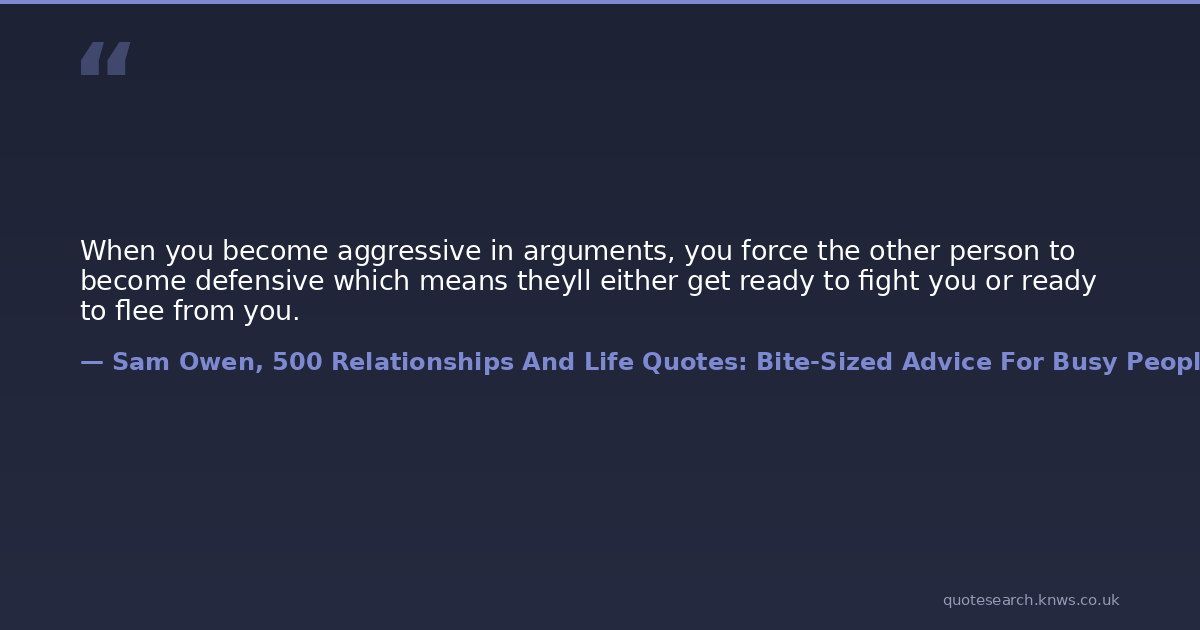 “

When you become aggressive in arguments, you force the other person to become defensive which means theyll either get ready to fight you or ready to flee from you.

— Sam Owen, 500 Relationships And Life Quotes: Bite-Sized Advice For Busy Peopl

quotesearch.knws.co.uk